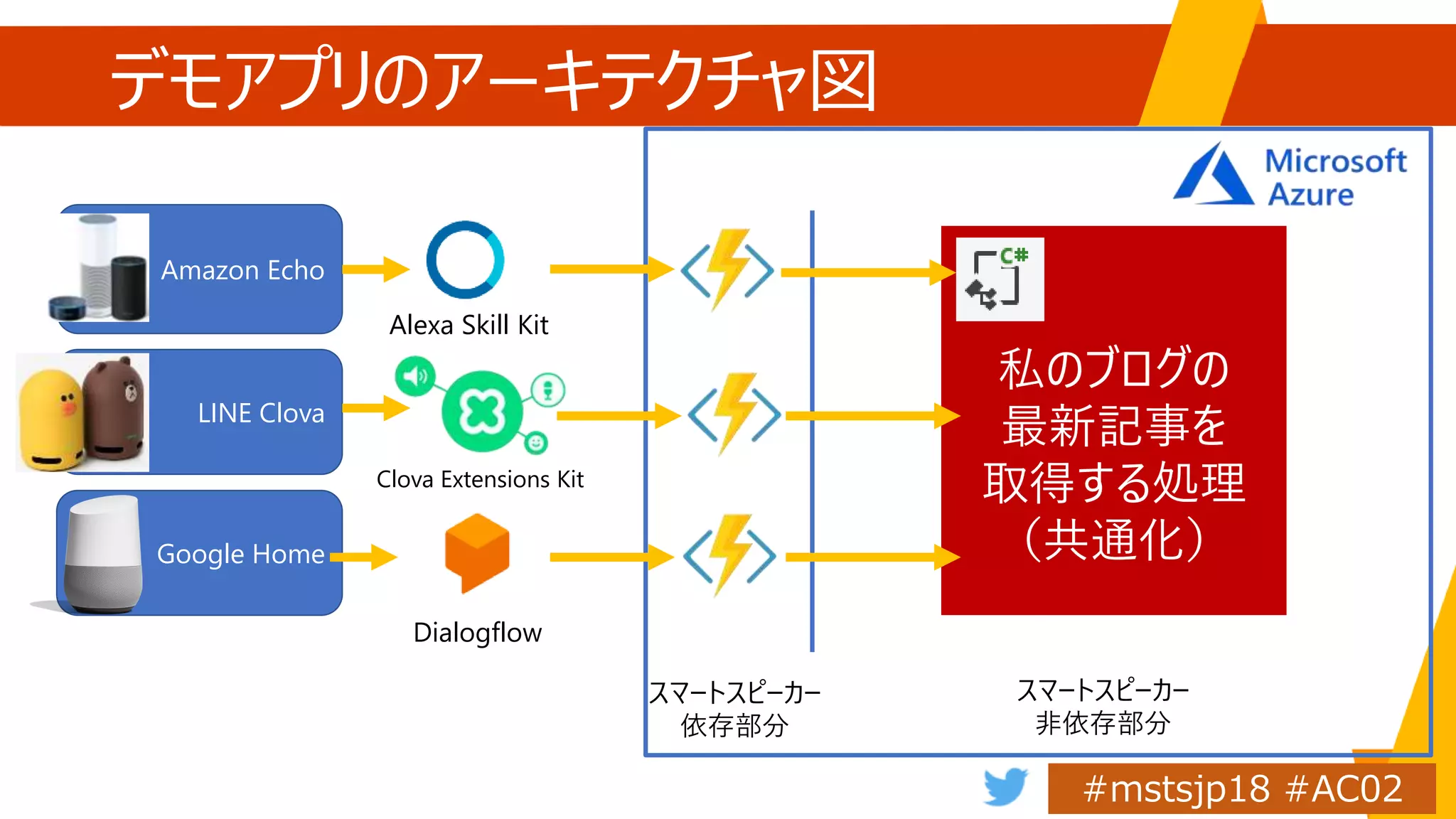 デモアプリのアーキテクチャ図

Microsoft Azure

Amazon Echo

Alexa Skill Kit

LINE Clova

Clova Extensions Kit

Google Home

Dialogflow

C#

私のブログの最新記事を取得する処理（共通化）

スマートスピーカー依存部分

スマートスピーカー非依存部分

#mstsjp18 #AC02